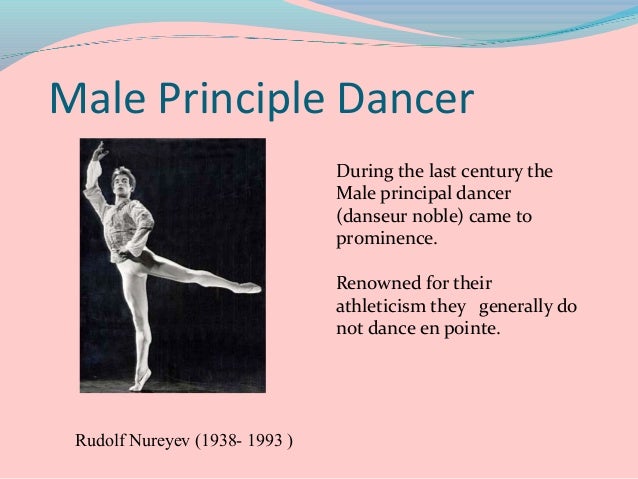 Male Principle Dancer

During the last century the Male principal dancer (danseur noble) came to prominence.

Renowned for their athleticism they generally do not dance en pointe.

Rudolf Nureyev (1938- 1993 )